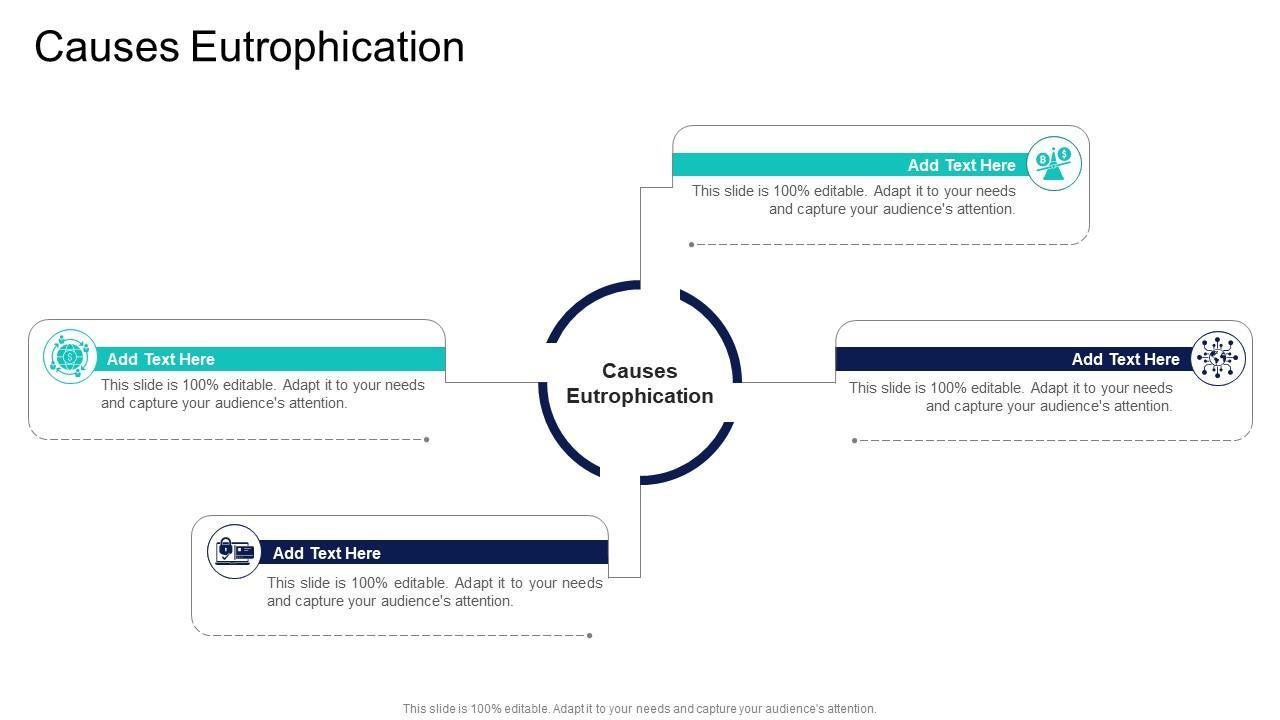 Causes Eutrophication

Add Text Here

This slide is 100% editable. Adapt it to your needs and capture your audience's attention.

Add Text Here

This slide is 100% editable. Adapt it to your needs and capture your audience's attention.

Causes Eutrophication

Add Text Here

This slide is 100% editable. Adapt it to your needs and capture your audience's attention.

Add Text Here

This slide is 100% editable. Adapt it to your needs and capture your audience's attention.

This slide is 100% editable. Adapt it to your needs and capture your audience's attention.